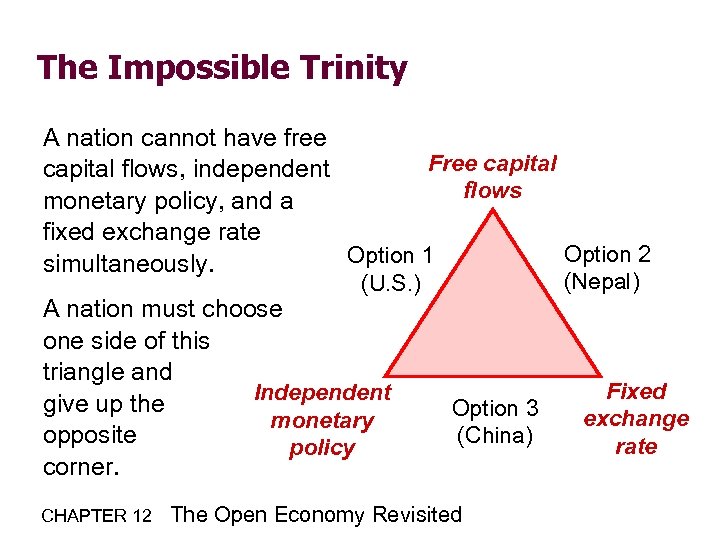 The Impossible Trinity

A nation cannot have free capital flows, independent monetary policy, and a fixed exchange rate simultaneously.

A nation must choose one side of this triangle and give up the opposite corner.

Free capital flows

Option 1 (U.S.)

Option 2 (Nepal)

Independent monetary policy

Option 3 (China)

Fixed exchange rate

CHAPTER 12 The Open Economy Revisited